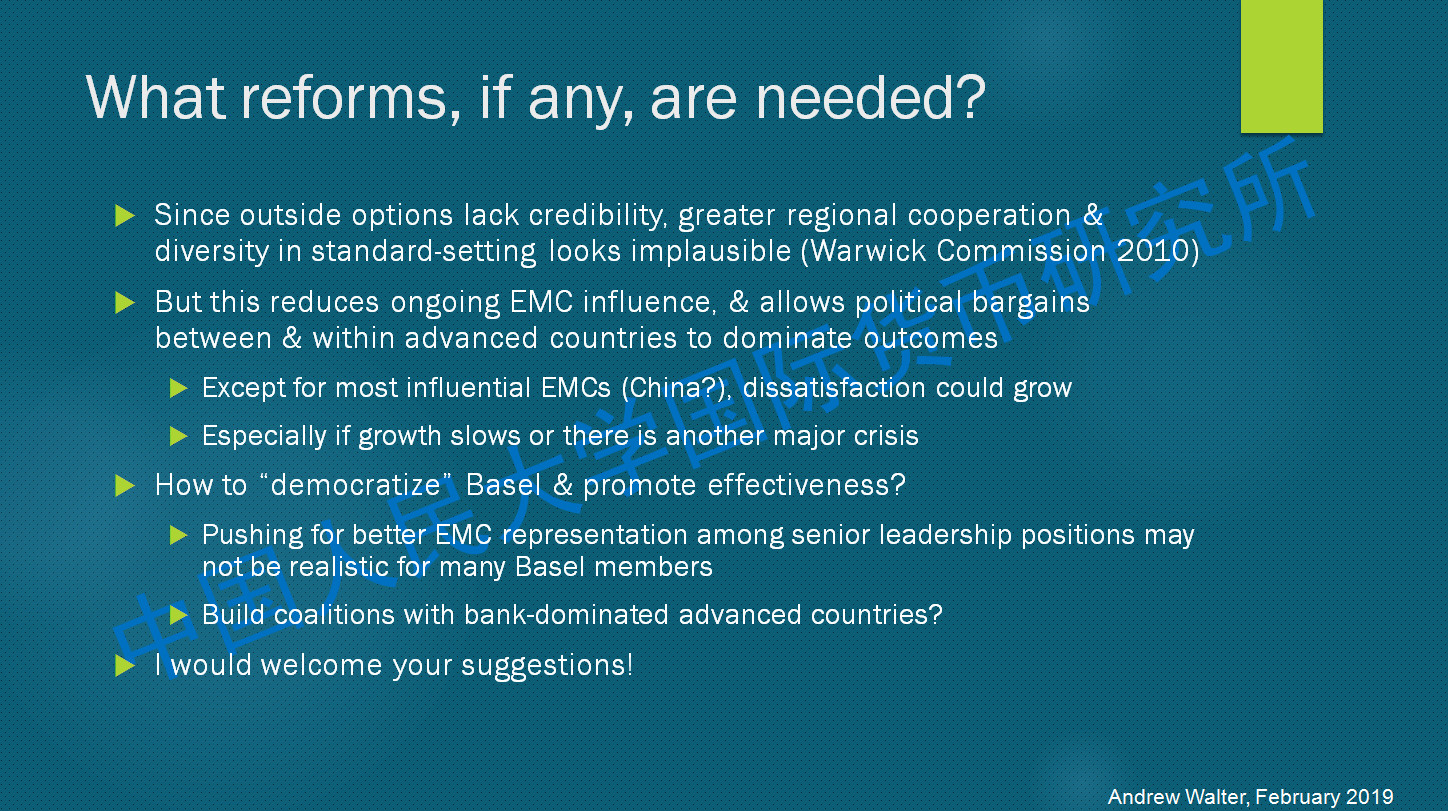 What reforms, if any, are needed?

Since outside options lack credibility, greater regional cooperation & diversity in standard-setting looks implausible (Warwick Commission 2010)

But this reduces ongoing EMC influence, & allows political bargains between & within advanced countries to dominate outcomes

Except for most influential EMCs (China?), dissatisfaction could grow

Especially if growth slows or there is another major crisis

How to "democratize" Basel & promote effectiveness?

Pushing for better EMC representation among senior leadership positions may not be realistic for many Basel members

Build coalitions with bank-dominated advanced countries?

I would welcome your suggestions!

中国人民大学国际货币研究所

Andrew Walter, February 2019